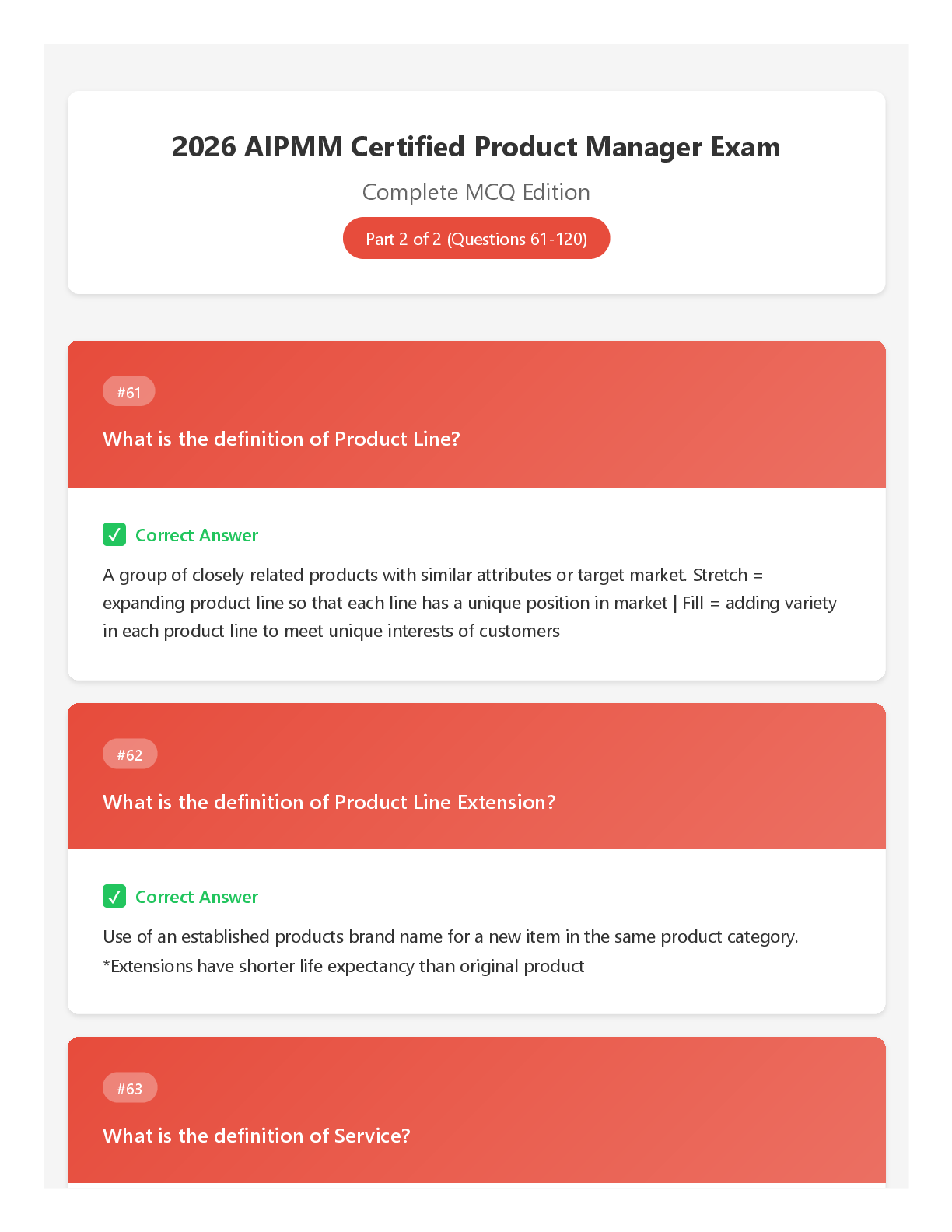 2026 AIPMM Certified Product Manager Exam

Complete MCQ Edition

Part 2 of 2 (Questions 61-120)

#61

What is the definition of Product Line?

✓ Correct Answer

A group of closely related products with similar attributes or target market. Stretch = expanding product line so that each line has a unique position in market | Fill = adding variety in each product line to meet unique interests of customers

#62

What is the definition of Product Line Extension?

✓ Correct Answer

Use of an established products brand name for a new item in the same product category. *Extensions have shorter life expectancy than original product

#63

What is the definition of Service?